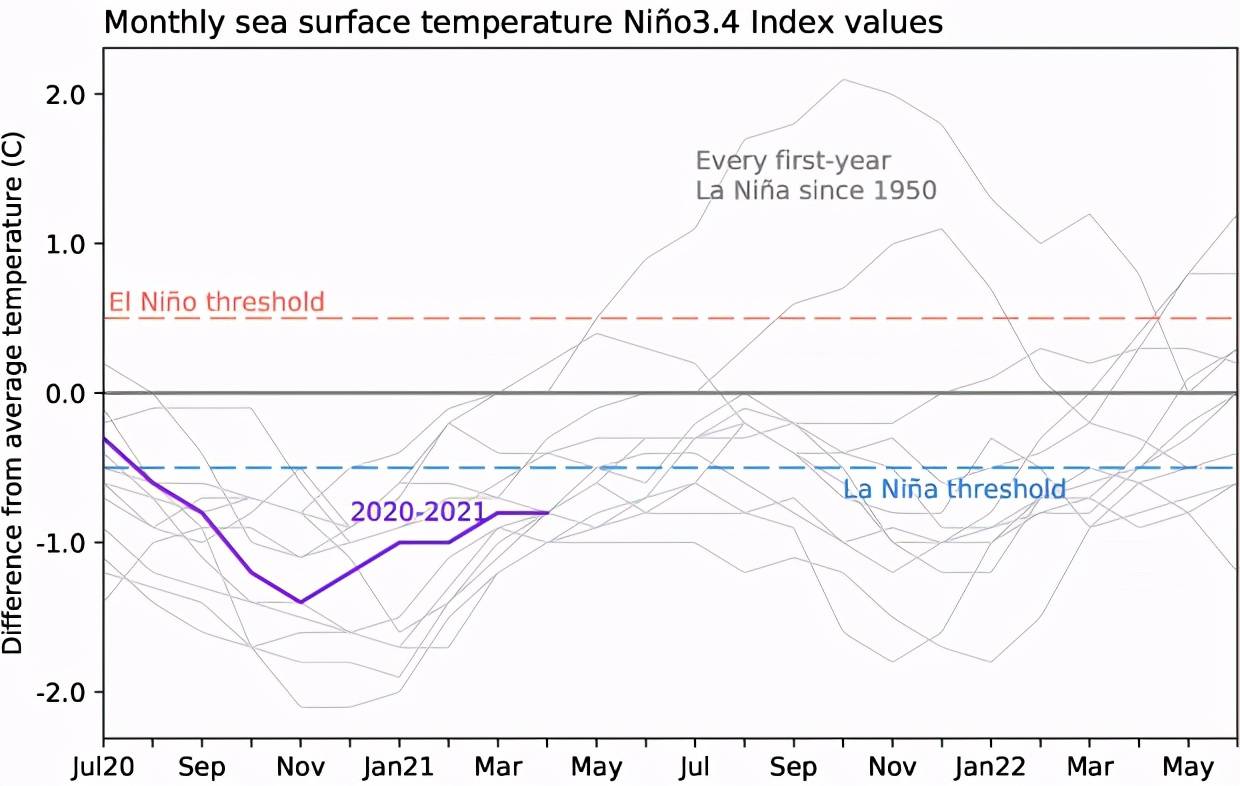 Monthly sea surface temperature Niño3.4 Index values

Difference from average temperature (C)

2.0
1.0
0.0
-1.0
-2.0

Every first-year La Niña since 1950

El Niño threshold

La Niña threshold

2020-2021

Jul20
Sep
Nov
Jan21
Mar
May
Jul
Sep
Nov
Jan22
Mar
May